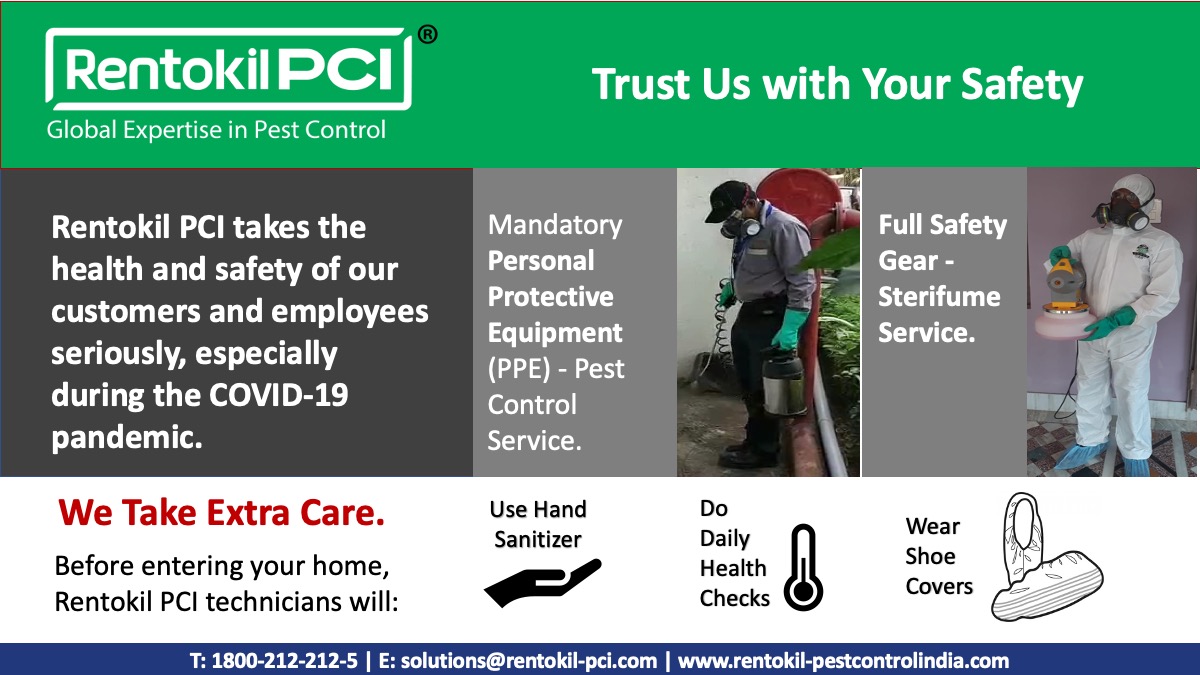 Rentokil PCI®
Global Expertise in Pest Control

Trust Us with Your Safety

Rentokil PCI takes the health and safety of our customers and employees seriously, especially during the COVID-19 pandemic.

Mandatory Personal Protective Equipment (PPE) - Pest Control Service.

Full Safety Gear - Sterifume Service.

We Take Extra Care.

Before entering your home, Rentokil PCI technicians will:

Use Hand Sanitizer

Do Daily Health Checks

Wear Shoe Covers

T: 1800-212-212-5 | E: solutions@rentokil-pci.com | www.rentokil-pestcontrolindia.com